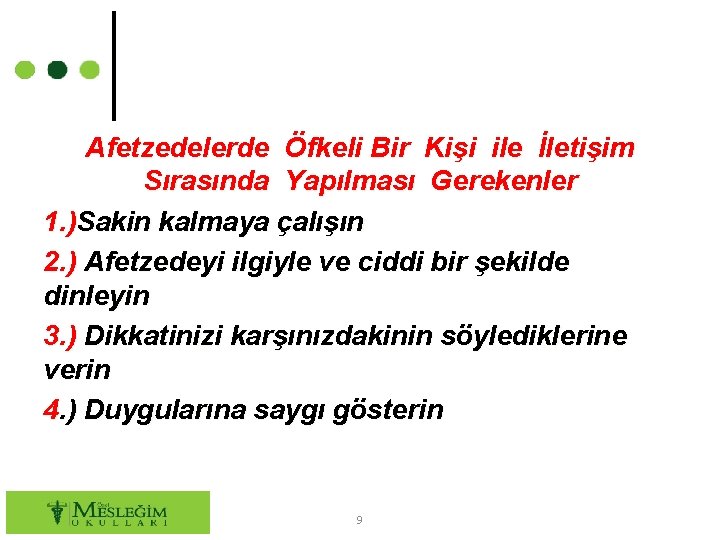 Afetzedelerde Öfkeli Bir Kişi ile İletişim Sırasında Yapılması Gerekenler

1.)Sakin kalmaya çalışın

2.) Afetzedeyi ilgiyle ve ciddi bir şekilde dinleyin

3.) Dikkatinizi karşınızdakinin söylediklerine verin

4.) Duygularına saygı gösterin

Özel MESLEĞİM OKULLARI

9